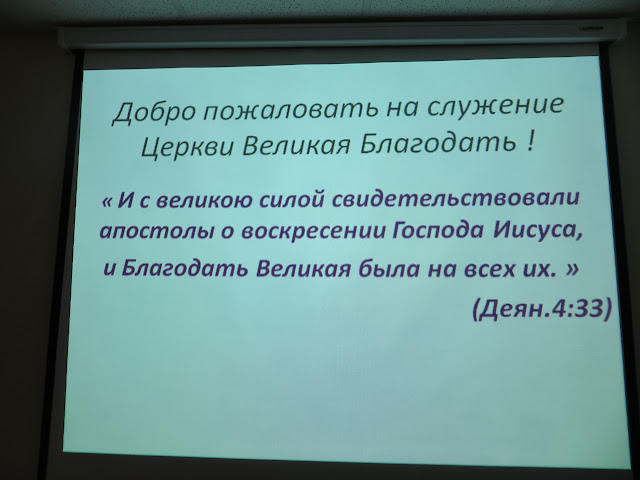 Добро пожаловать на служение Церкви Великая Благодать !

« И с великою силой свидетельствовали апостолы о воскресении Господа Иисуса, и Благодать Великая была на всех их. »

(Деян.4:33)